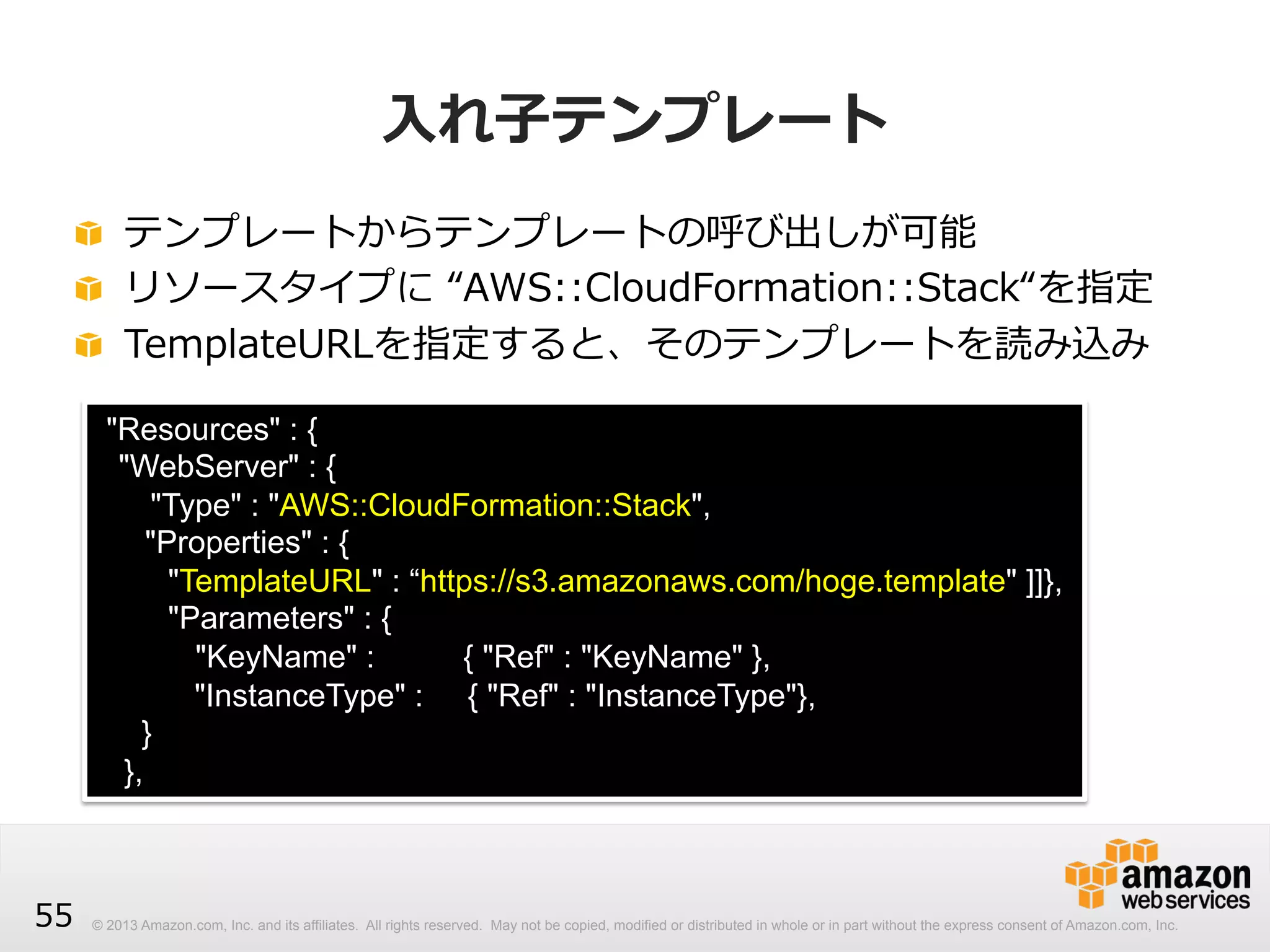 入れ子テンプレート

テンプレートからテンプレートの呼び出しが可能

リソースタイプに “AWS::CloudFormation::Stack“を指定

TemplateURLを指定すると、そのテンプレートを読み込み

"Resources" : {
"WebServer" : {
"Type" : "AWS::CloudFormation::Stack",
"Properties" : {
"TemplateURL" : “https://s3.amazonaws.com/hoge.template" ]]},
"Parameters" : {
"KeyName" : { "Ref" : "KeyName" },
"InstanceType" : { "Ref" : "InstanceType"},
}
},

55

© 2013 Amazon.com, Inc. and its affiliates. All rights reserved. May not be copied, modified or distributed in whole or in part without the express consent of Amazon.com, Inc.

amazon web services